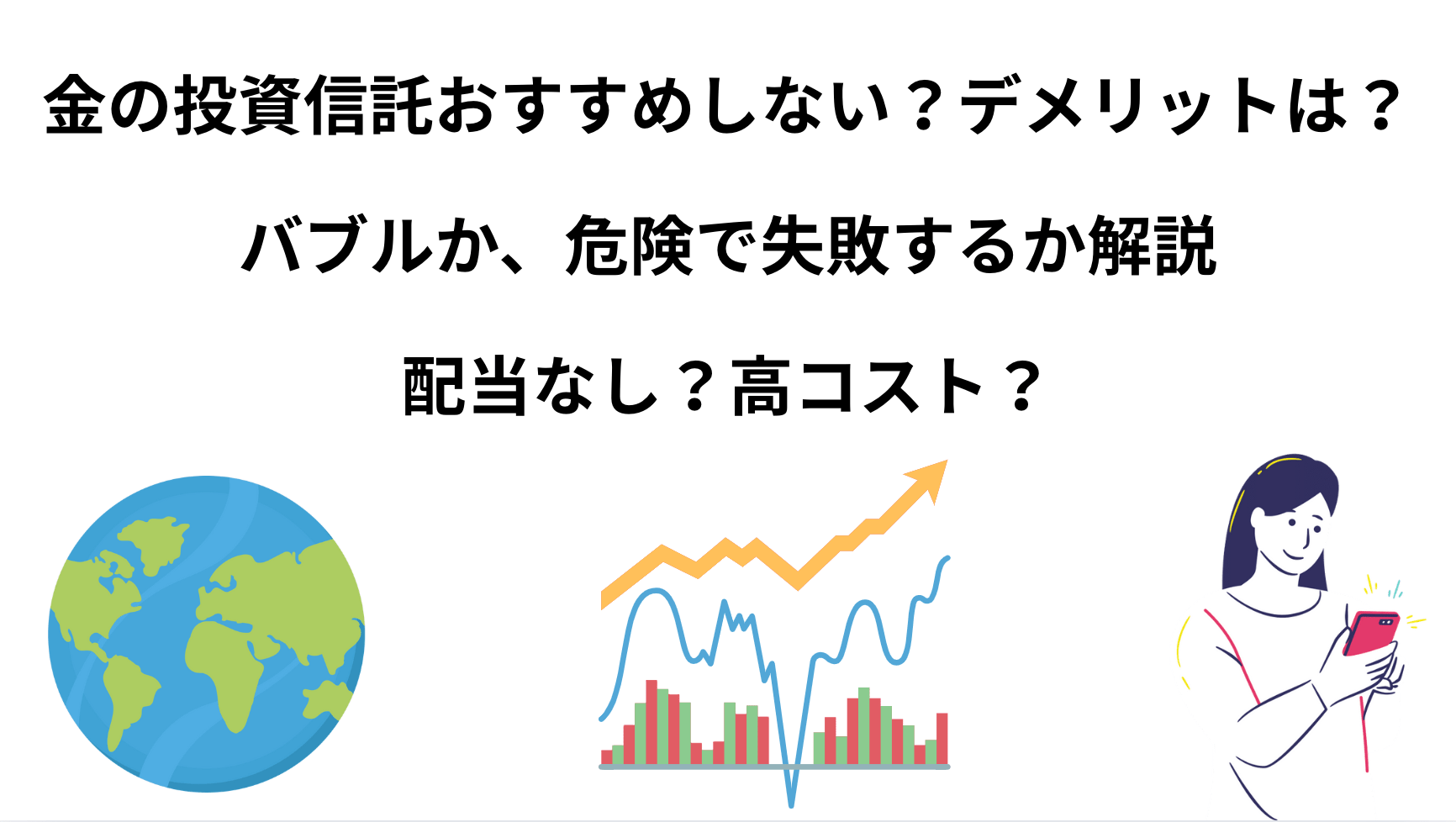 金の投資信託おすすめしない？デメリットは？

バブルか、危険で失敗するか解説

配当なし？高コスト？